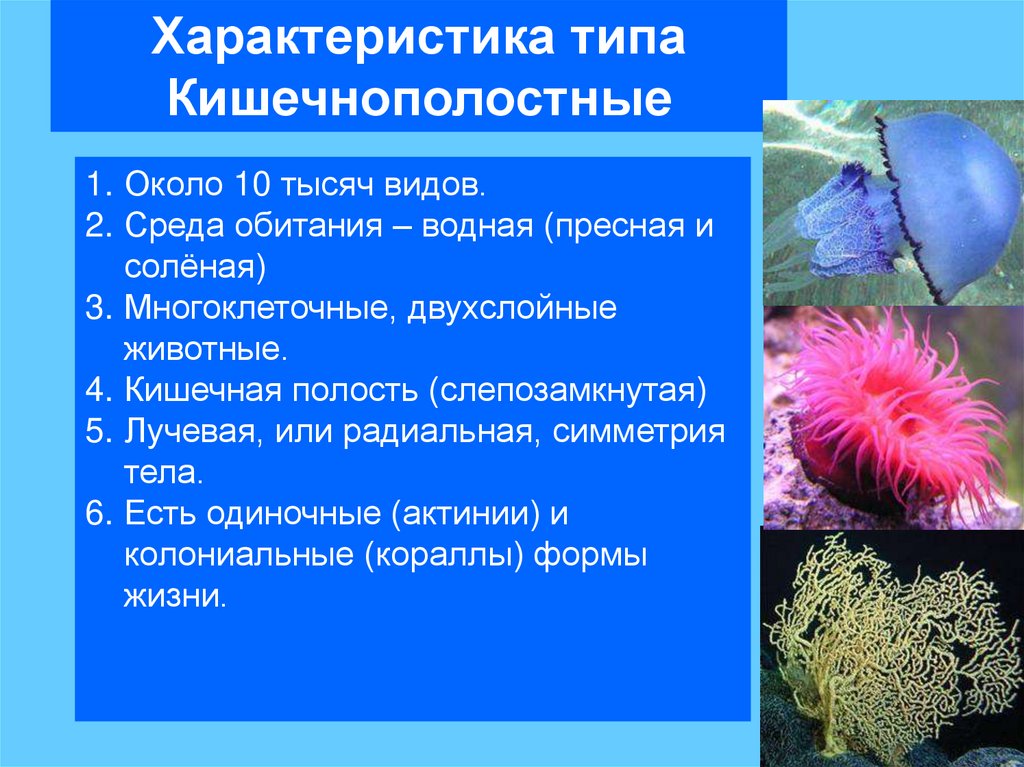 Характеристика типа Кишечнополостные

1. Около 10 тысяч видов.
2. Среда обитания – водная (пресная и солёная)
3. Многоклеточные, двухслойные животные.
4. Кишечная полость (слепозамкнутая)
5. Лучевая, или радиальная, симметрия тела.
6. Есть одиночные (актинии) и колониальные (кораллы) формы жизни.